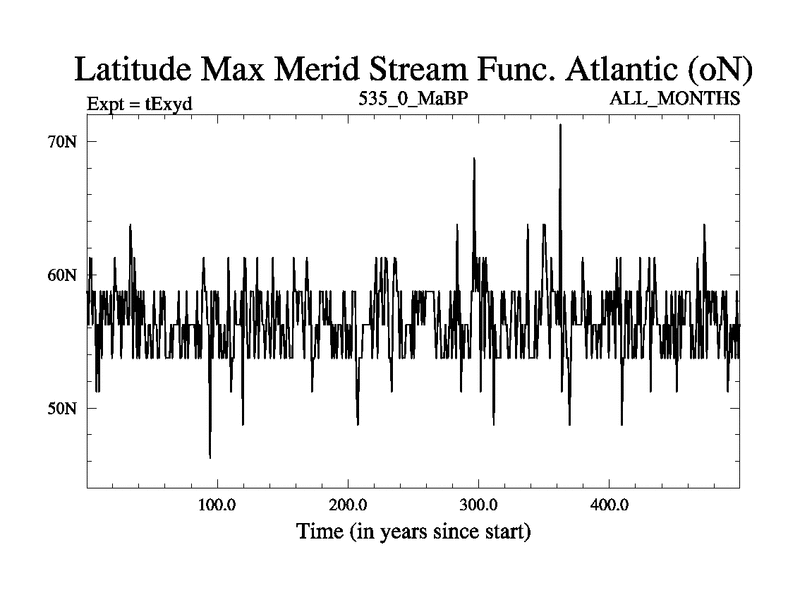 Latitude Max Merid Stream Func. Atlantic (oN)

Expt = tExyd

535_0_MaBP

ALL_MONTHS

70N

60N

50N

100.0

200.0

300.0

400.0

Time (in years since start)